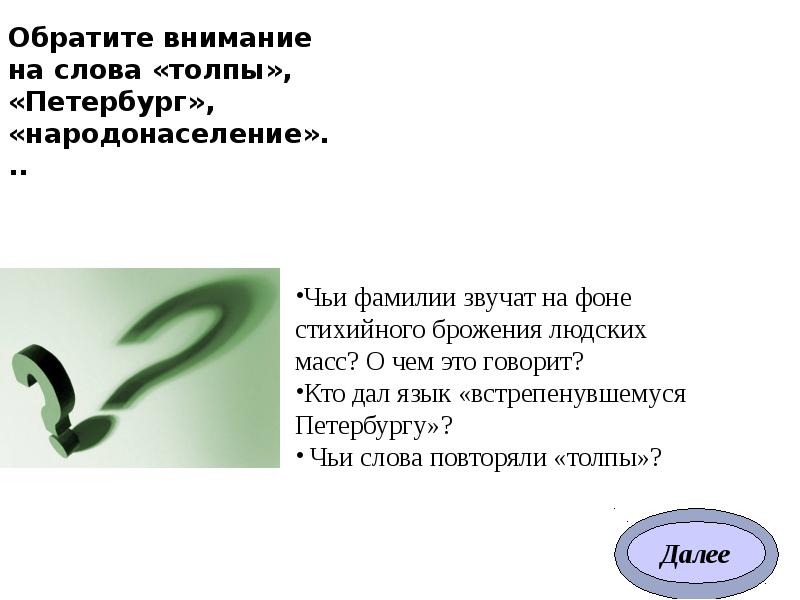 Обратите внимание на слова «толпы», «Петербург», «народонаселение».
..

•Чьи фамилии звучат на фоне стихийного брожения людских масс? О чем это говорит?
•Кто дал язык «встрепенувшемуся Петербургу»?
• Чьи слова повторяли «толпы»?

Далее